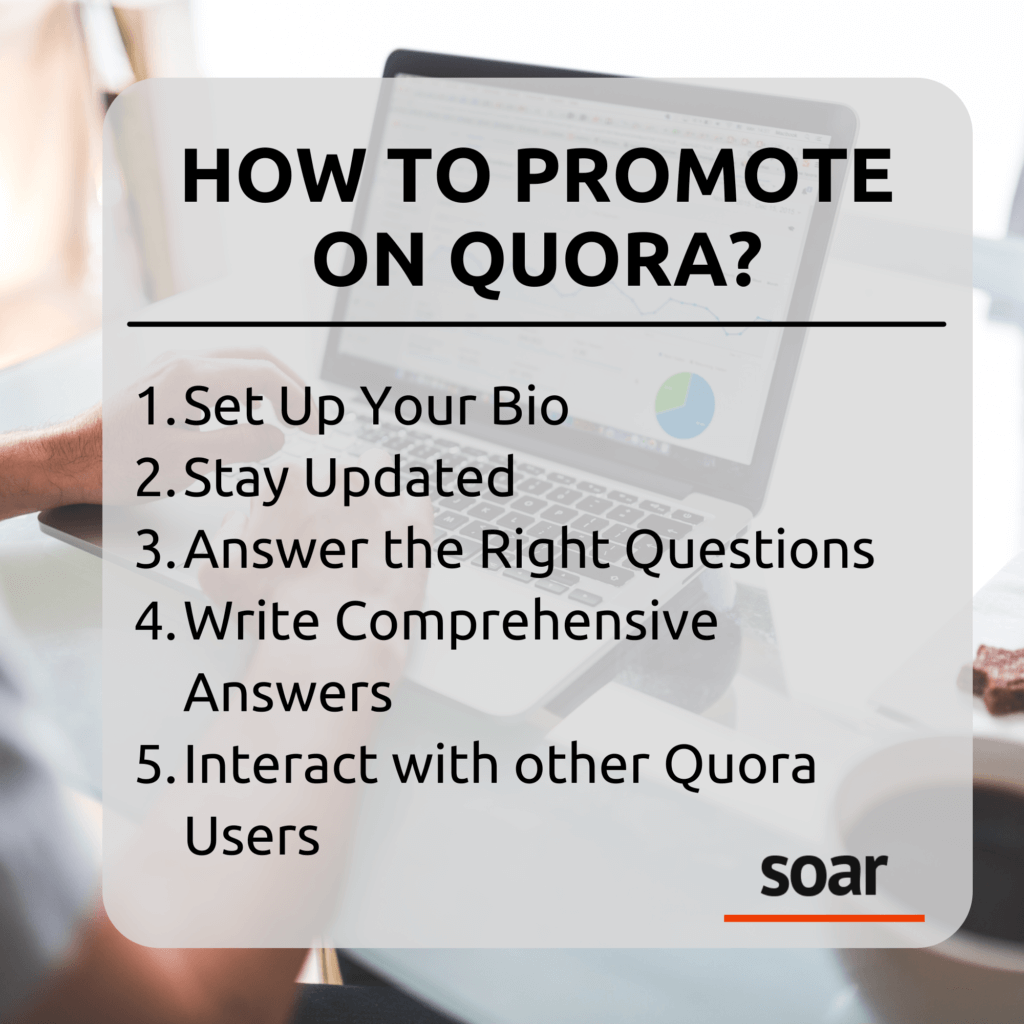 HOW TO PROMOTE ON QUORA?

1. Set Up Your Bio
2. Stay Updated
3. Answer the Right Questions
4. Write Comprehensive Answers
5. Interact with other Quora Users

soar